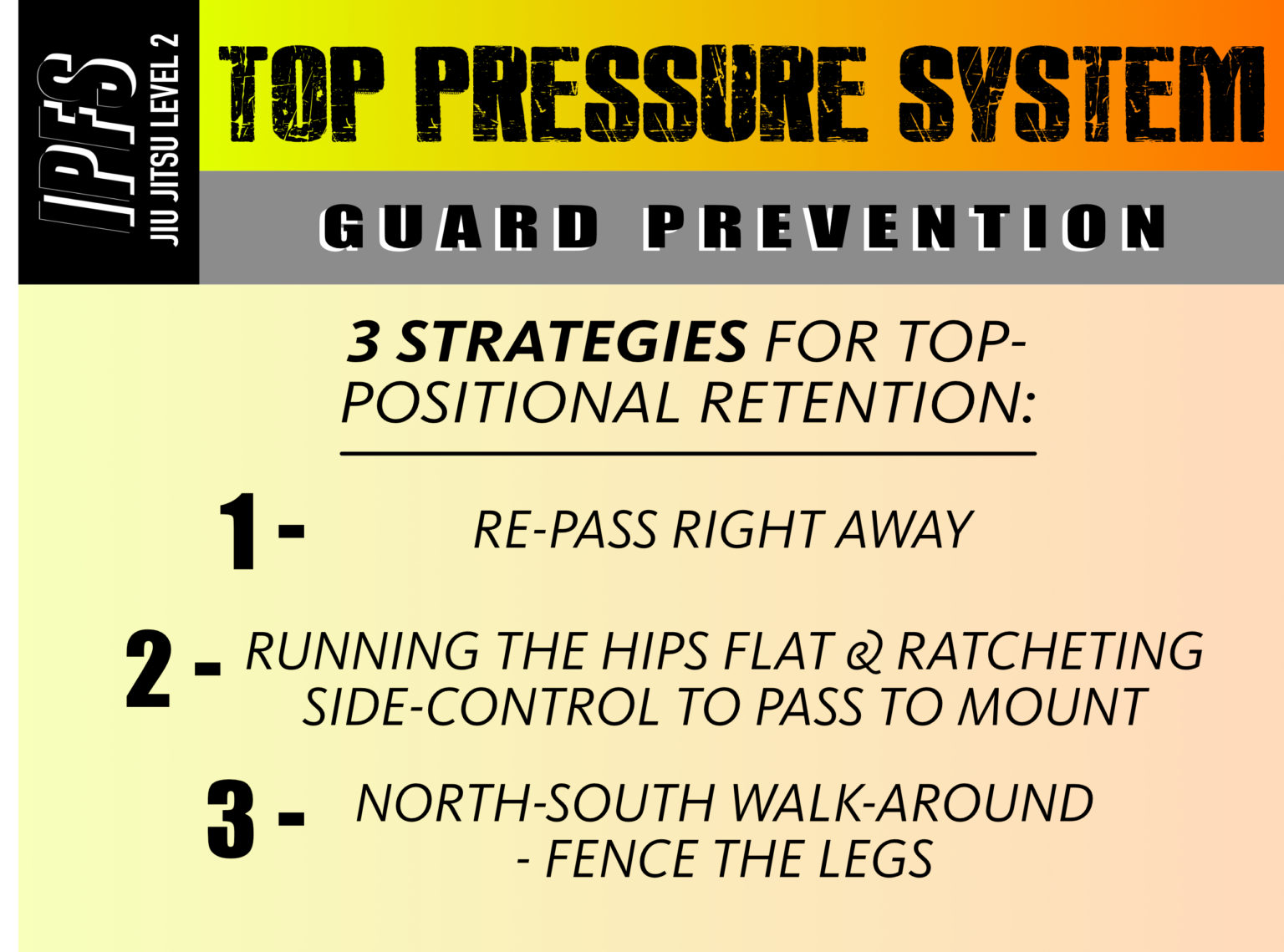 IPFS
JIU JITSU LEVEL 2

TOP PRESSURE SYSTEM

GUARD PREVENTION

3 STRATEGIES FOR TOP-POSITIONAL RETENTION:

1- RE-PASS RIGHT AWAY

2 - RUNNING THE HIPS FLAT & RATCHETING SIDE-CONTROL TO PASS TO MOUNT

3 - NORTH-SOUTH WALK-AROUND - FENCE THE LEGS